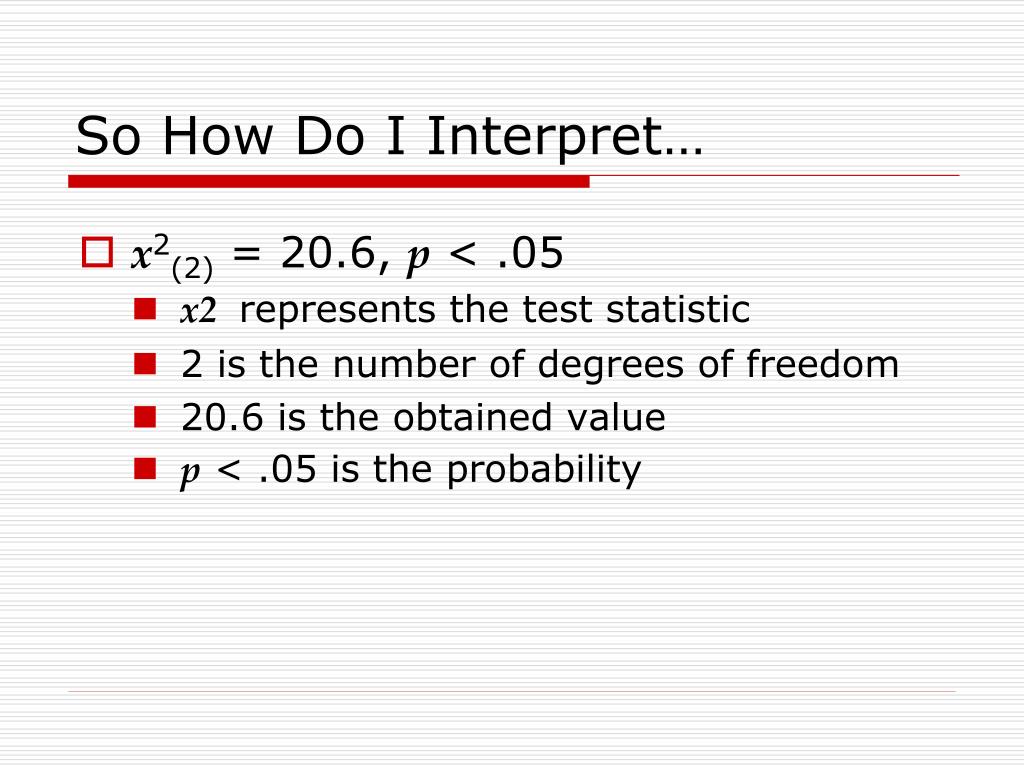 So How Do I Interpret…

$x^2_{(2)} = 20.6$, $p < .05$

$x2$ represents the test statistic

2 is the number of degrees of freedom

20.6 is the obtained value

$p < .05$ is the probability